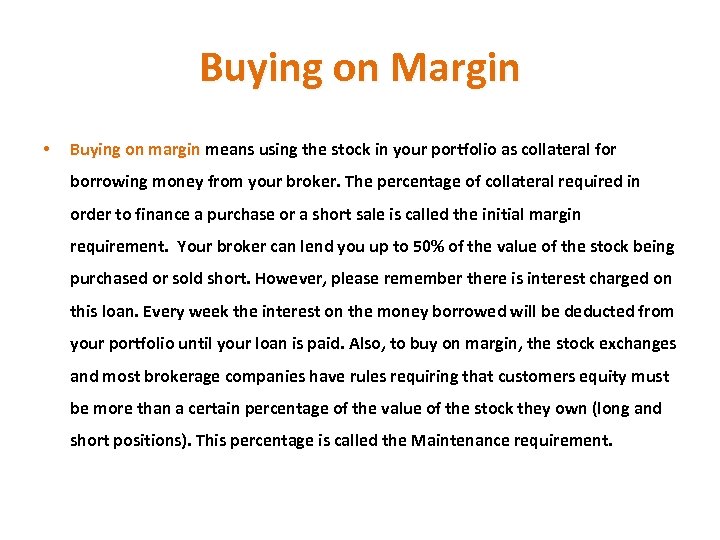 Buying on Margin

• Buying on margin means using the stock in your portfolio as collateral for borrowing money from your broker. The percentage of collateral required in order to finance a purchase or a short sale is called the initial margin requirement. Your broker can lend you up to 50% of the value of the stock being purchased or sold short. However, please remember there is interest charged on this loan. Every week the interest on the money borrowed will be deducted from your portfolio until your loan is paid. Also, to buy on margin, the stock exchanges and most brokerage companies have rules requiring that customers equity must be more than a certain percentage of the value of the stock they own (long and short positions). This percentage is called the Maintenance requirement.